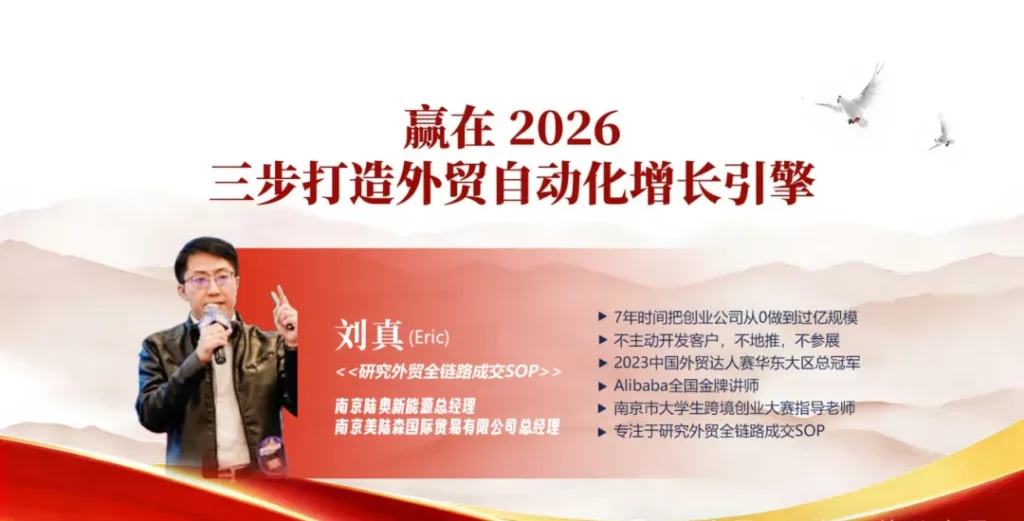 赢在 2026
三步打造外贸自动化增长引擎

刘真 (Eric)
<<研究外贸全链路成交SOP>>
南京陆奥新能源总经理
南京美陆森国际贸易有限公司总经理

▶ 7年时间把创业公司从0做到过亿规模
▶ 不主动开发客户，不地推，不参展
▶ 2023中国外贸达人赛华东大区总冠军
▶ Alibaba全国金牌讲师
▶ 南京市大学生跨境创业大赛指导老师
▶ 专注于研究外贸全链路成交SOP